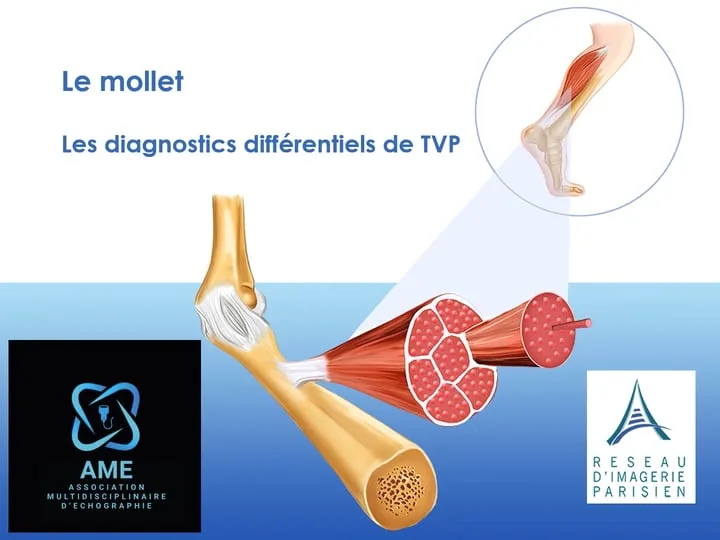 Le mollet

Les diagnostics différentiels de TVP

AME
ASSOCIATION MULTIDISCIPLINAIRE D'ECHOGRAPHIE

RESEAU D'IMAGERIE PARISIEN